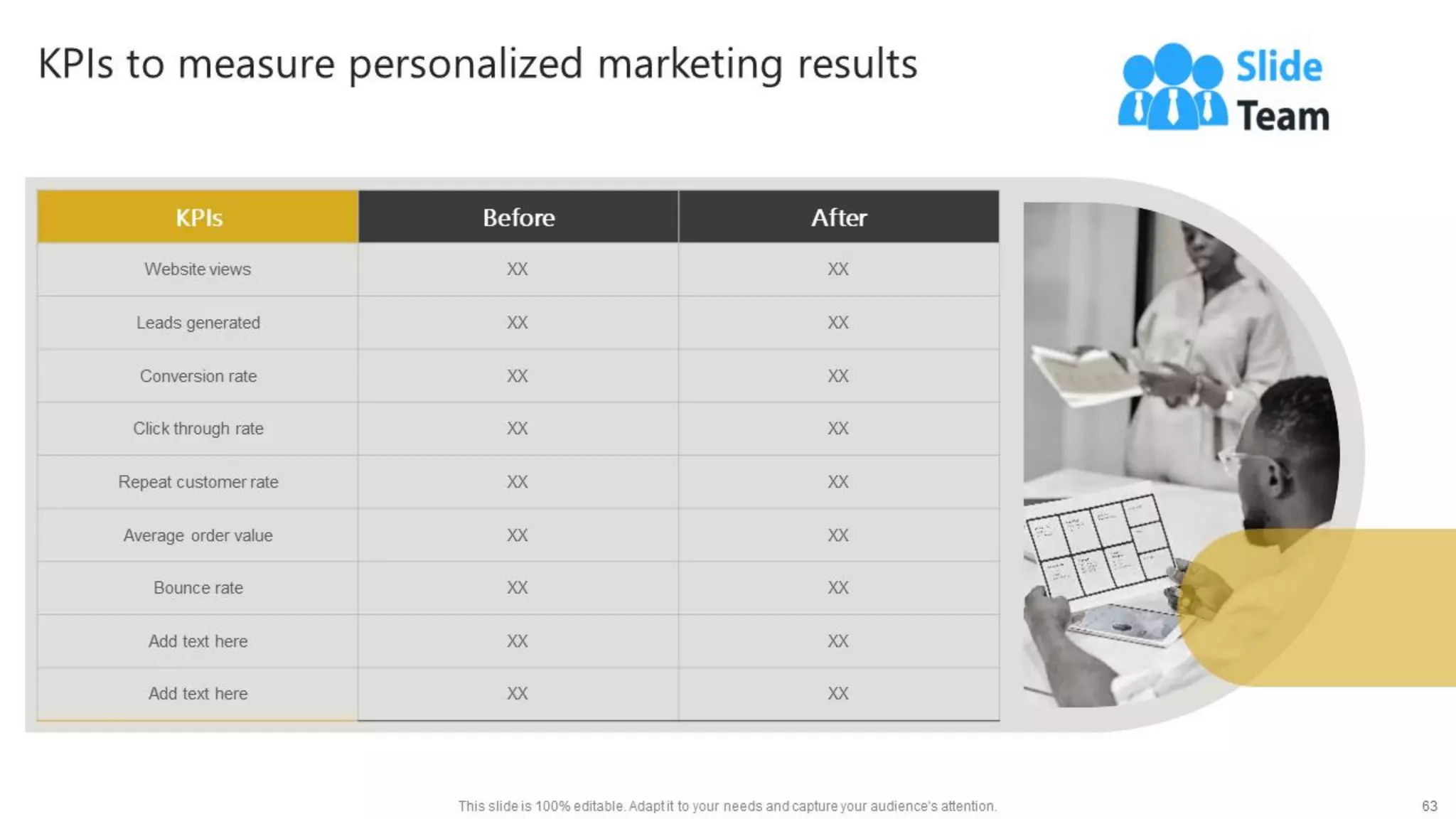 KPIs to measure personalized marketing results

Slide Team

| KPIs | Before | After |
|---|---|---|
| Website views | XX | XX |
| Leads generated | XX | XX |
| Conversion rate | XX | XX |
| Click through rate | XX | XX |
| Repeat customer rate | XX | XX |
| Average order value | XX | XX |
| Bounce rate | XX | XX |
| Add text here | XX | XX |
| Add text here | XX | XX |

This slide is 100% editable. Adapt it to your needs and capture your audience's attention.

63